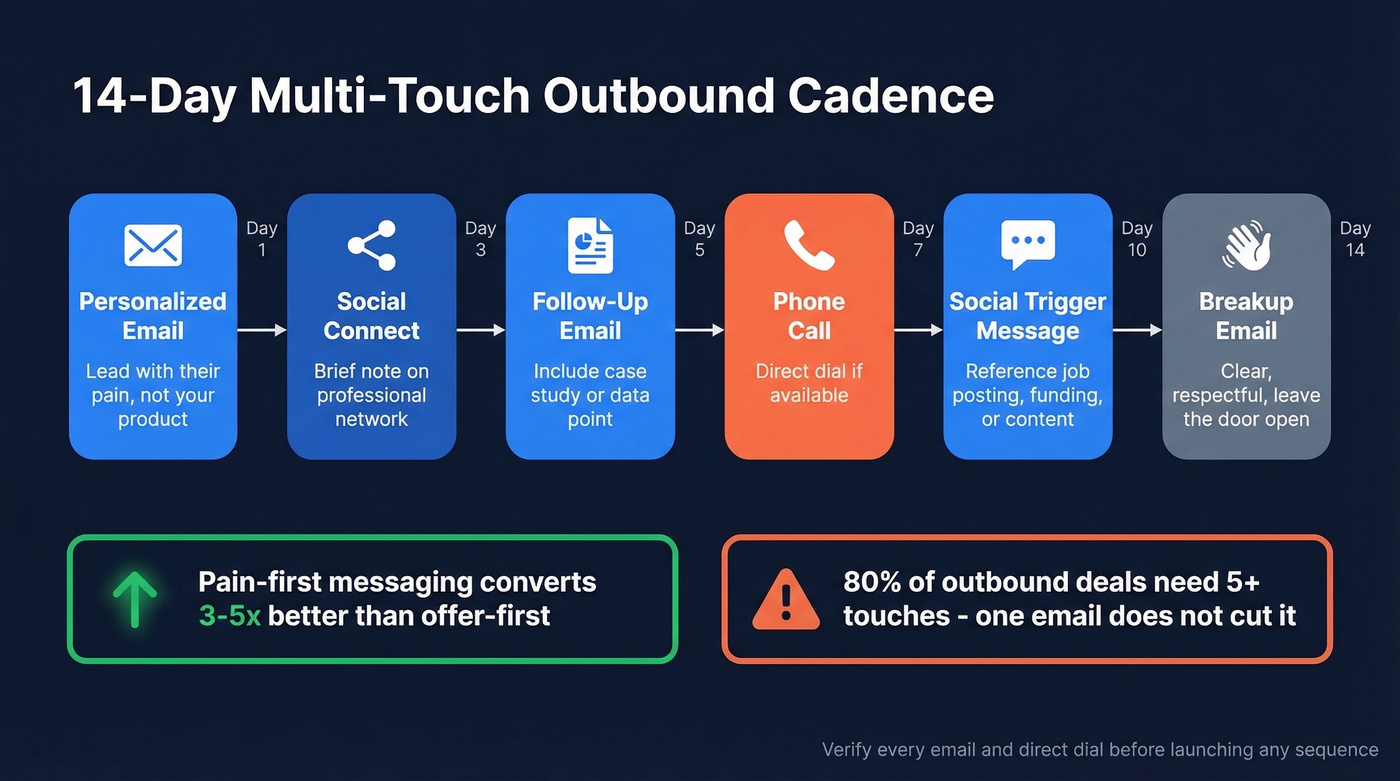 14-Day Multi-Touch Outbound Cadence

Personalized Email
Lead with their pain, not your product

Day 1

Social Connect
Brief note on professional network

Day 3

Follow-Up Email
Include case study or data point

Day 5

Phone Call
Direct dial if available

Day 7

Social Trigger Message
Reference job posting, funding, or content

Day 10

Breakup Email
Clear, respectful, leave the door open

Day 14

Pain-first messaging converts 3-5x better than offer-first

80% of outbound deals need 5+ touches - one email does not cut it

Verify every email and direct dial before launching any sequence